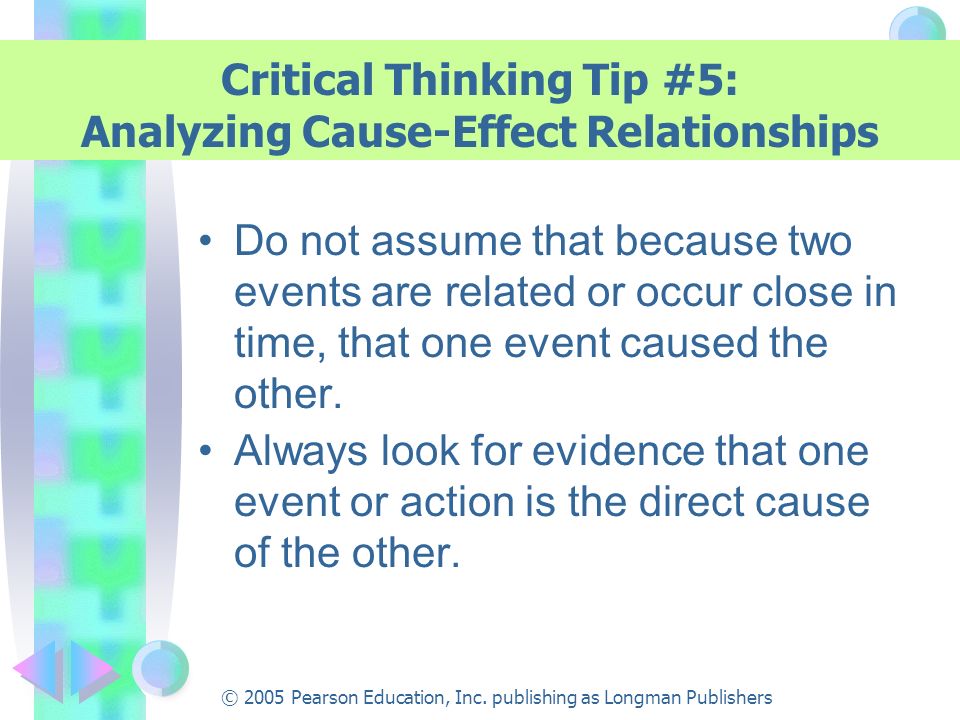 Critical Thinking Tip #5:
Analyzing Cause-Effect Relationships

• Do not assume that because two events are related or occur close in time, that one event caused the other.
• Always look for evidence that one event or action is the direct cause of the other.

© 2005 Pearson Education, Inc. publishing as Longman Publishers